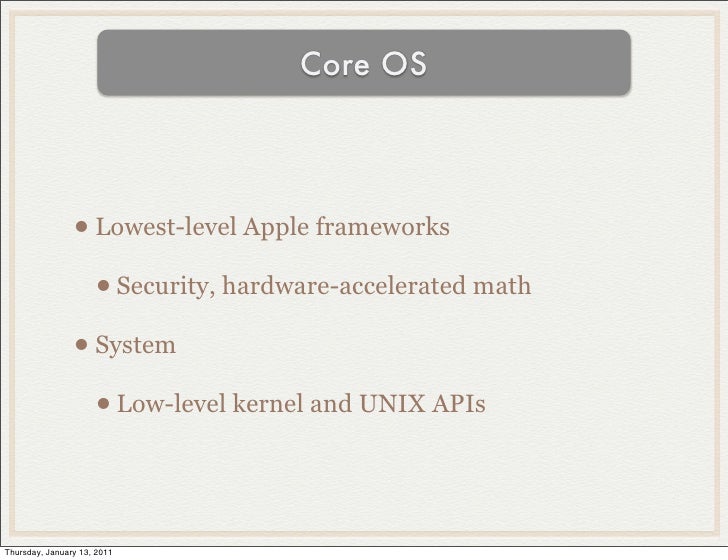 Core OS

• Lowest-level Apple frameworks

• Security, hardware-accelerated math

• System

• Low-level kernel and UNIX APIs

Thursday, January 13, 2011